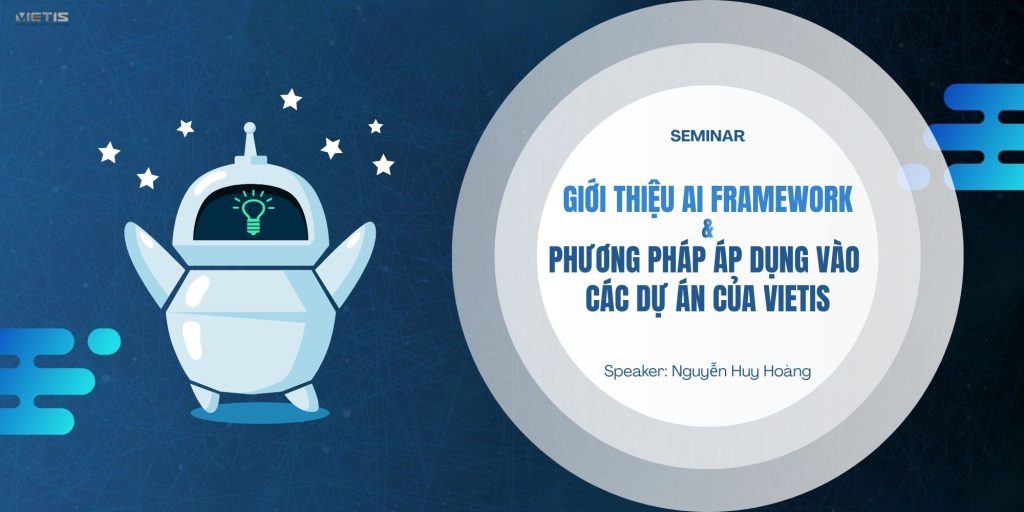 VIETIS

SEMINAR

GIỚI THIỆU AI FRAMEWORK
&
PHƯƠNG PHÁP ÁP DỤNG VÀO CÁC DỰ ÁN CỦA VIETIS

Speaker: Nguyễn Huy Hoàng